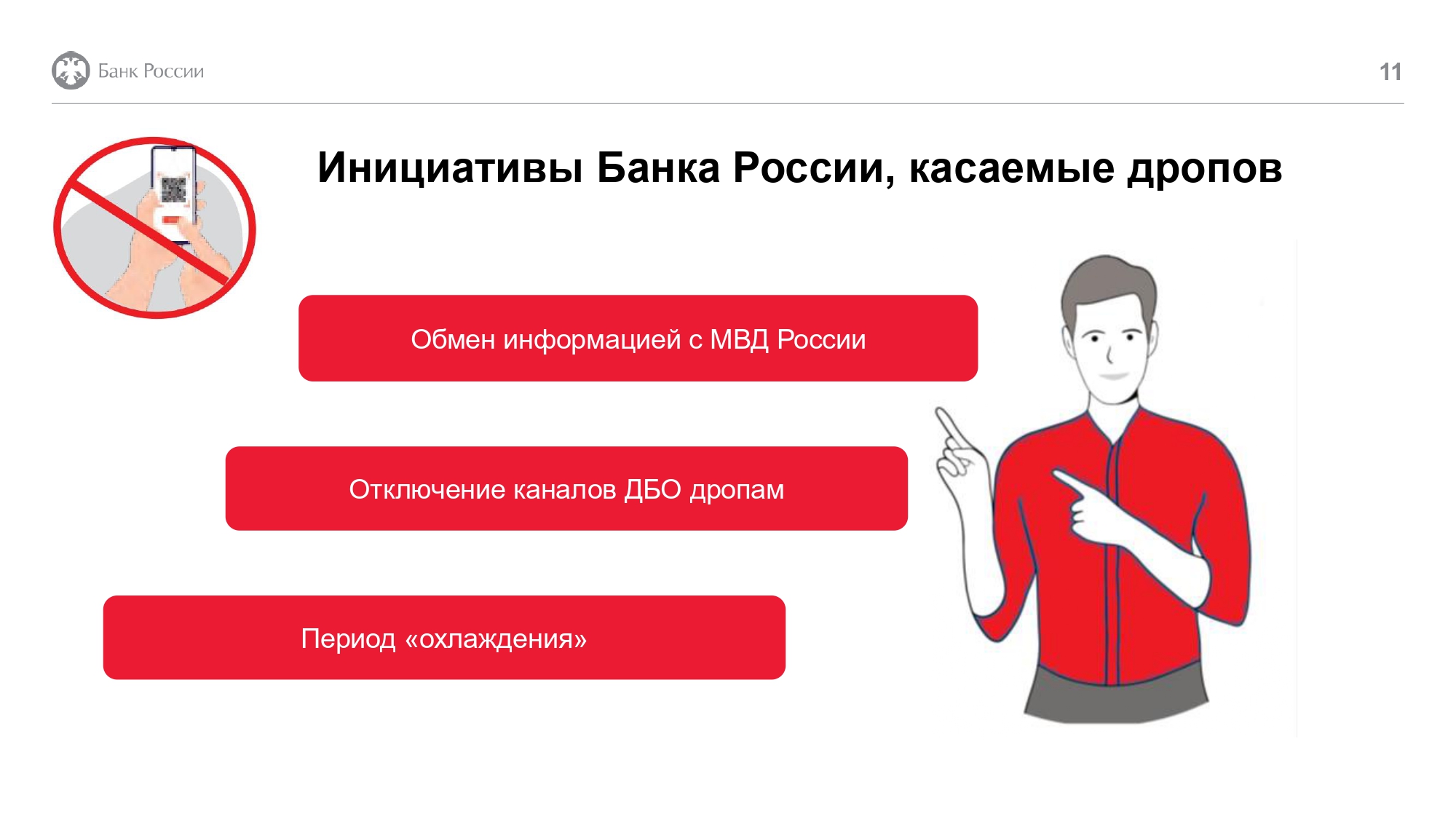 Банк России

11

Инициативы Банка России, касаемые дропов

Обмен информацией с МВД России

Отключение каналов ДБО дропам

Период «охлаждения»